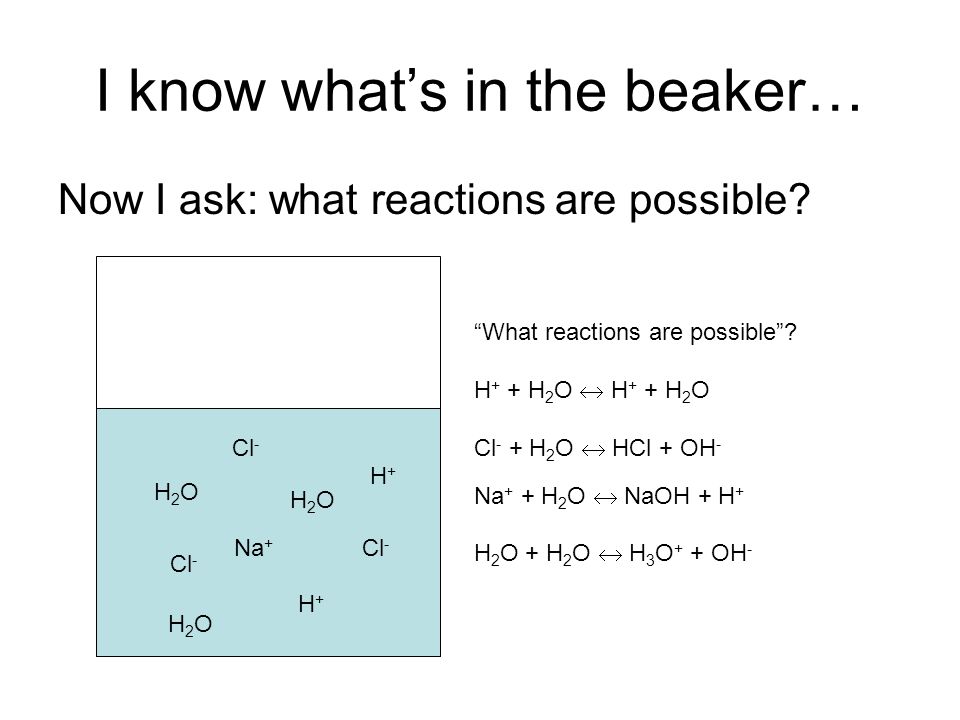 I know what's in the beaker…

Now I ask: what reactions are possible?

$Cl^-$

$H^+$

$H_2O$

$H_2O$

$Na^+$

$Cl^-$

$Cl^-$

$H^+$

$H_2O$

"What reactions are possible"?

$H^+ + H_2O \leftrightarrow H^+ + H_2O$

$Cl^- + H_2O \leftrightarrow HCl + OH^-$

$Na^+ + H_2O \leftrightarrow NaOH + H^+$

$H_2O + H_2O \leftrightarrow H_3O^+ + OH^-$